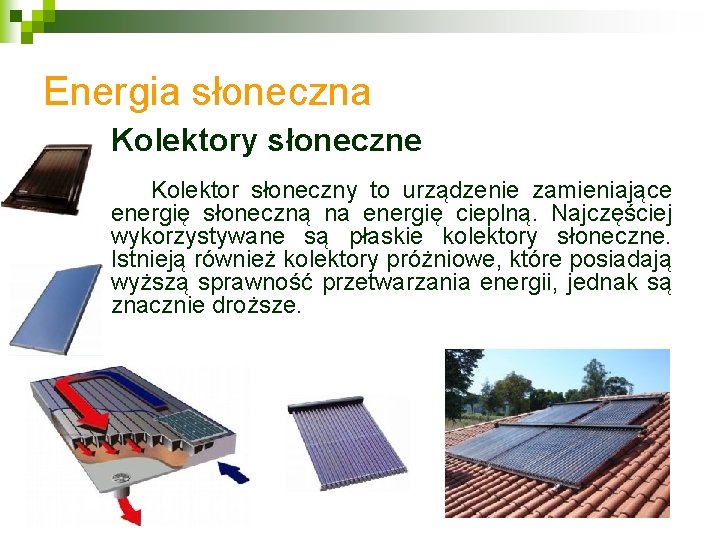 Energia słoneczna

Kolektory słoneczne

Kolektor słoneczny to urządzenie zamieniające energię słoneczną na energię cieplną. Najczęściej wykorzystywane są płaskie kolektory słoneczne. Istnieją również kolektory próżniowe, które posiadają wyższą sprawność przetwarzania energii, jednak są znacznie droższe.